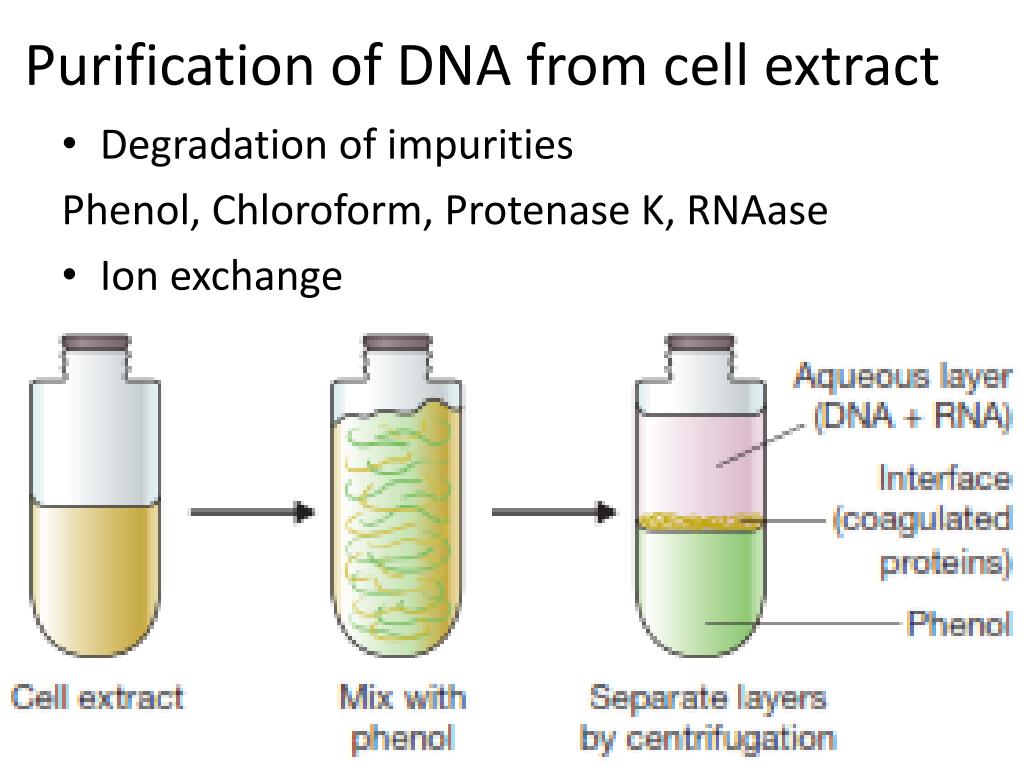 Purification of DNA from cell extract

• Degradation of impurities

Phenol, Chloroform, Protenase K, RNAase

• Ion exchange

Aqueous layer (DNA + RNA)

Interface (coagulated proteins)

Phenol

Cell extract

Mix with phenol

Separate layers by centrifugation